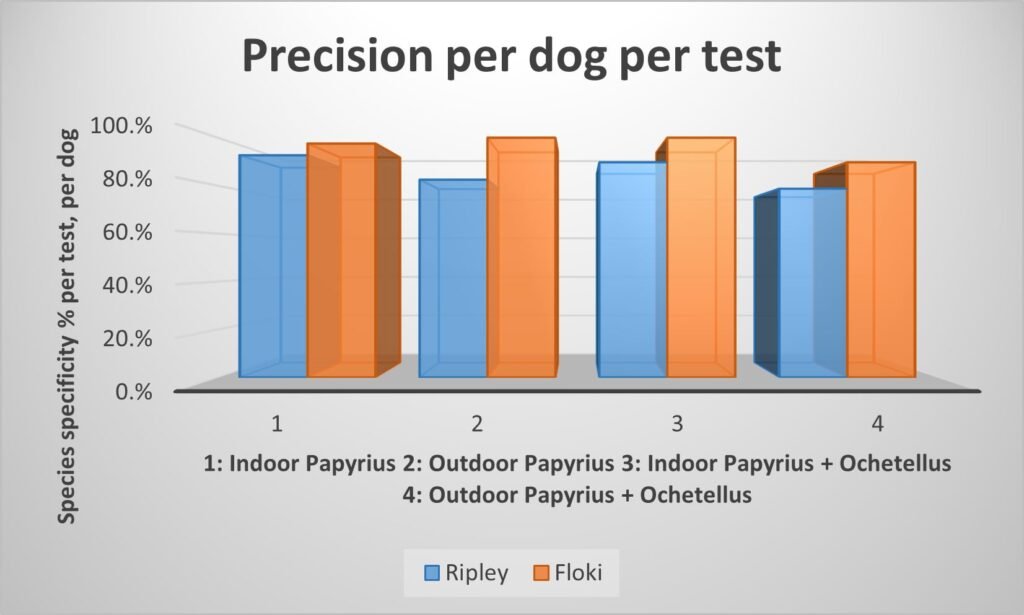 Precision per dog per test

Species specificity % per test, per dog

100.%
80.%
60.%
40.%
20.%
0.%

1
2
3
4

1: Indoor Papyrius 2: Outdoor Papyrius 3: Indoor Papyrius + Ochetellus
4: Outdoor Papyrius + Ochetellus

Ripley
Floki